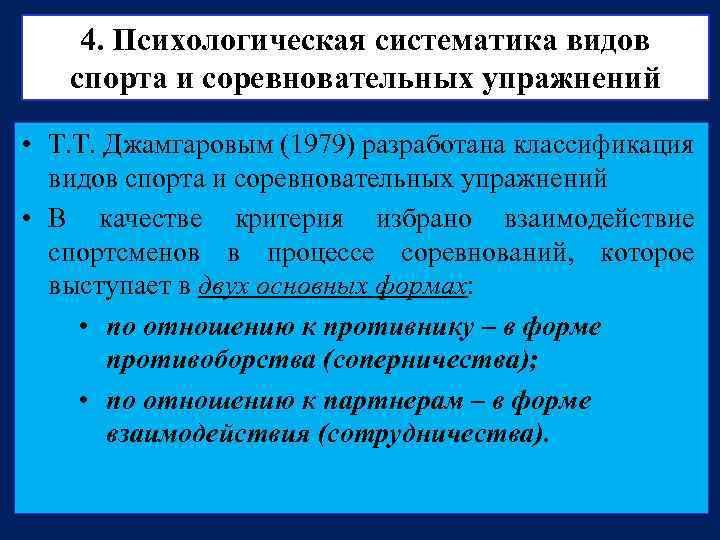 4. Психологическая систематика видов спорта и соревновательных упражнений

• Т.Т. Джамгаровым (1979) разработана классификация видов спорта и соревновательных упражнений

• В качестве критерия избрано взаимодействие спортсменов в процессе соревнований, которое выступает в двух основных формах:

• по отношению к противнику – в форме противоборства (соперничества);

• по отношению к партнерам – в форме взаимодействия (сотрудничества).